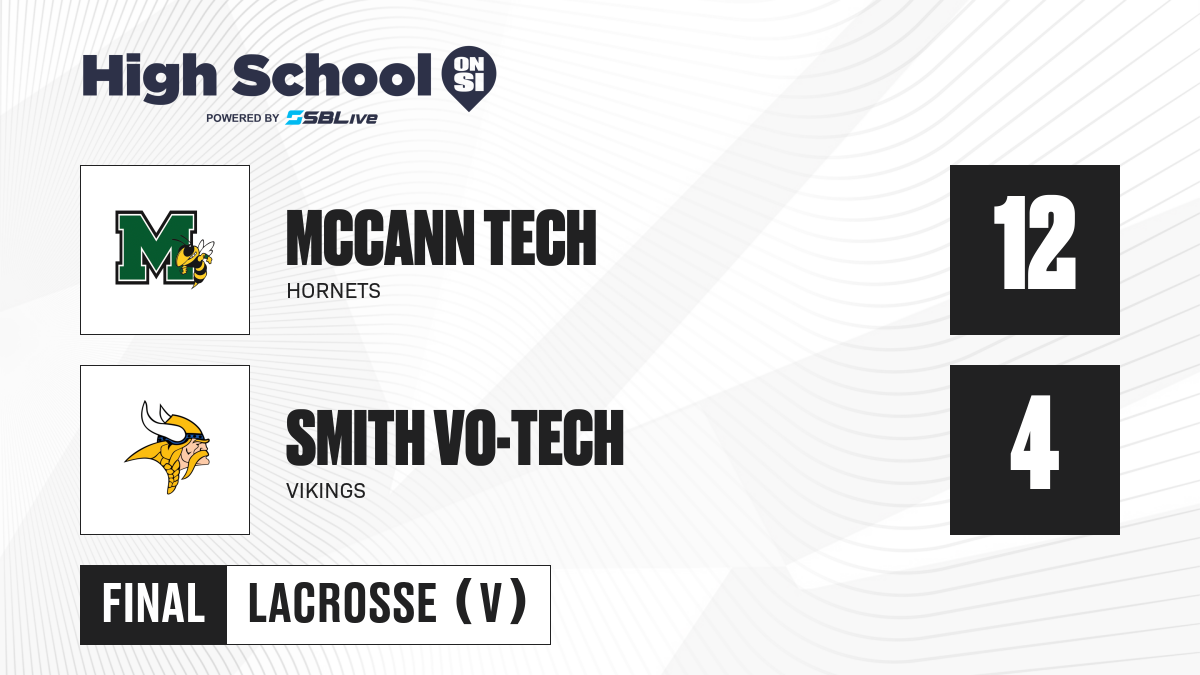 High School ON SI
POWERED BY SBLive

M

MCCANN TECH
HORNETS

12

SMITH VO-TECH
VIKINGS

4

FINAL LACROSSE (V)